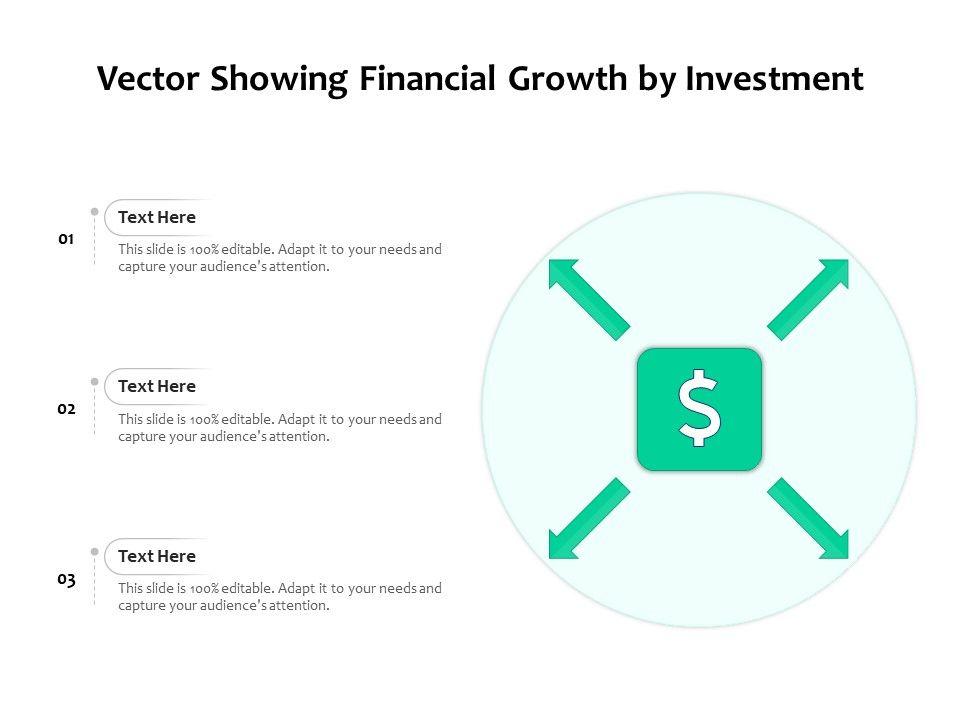 Vector Showing Financial Growth by Investment

01

Text Here

This slide is 100% editable. Adapt it to your needs and capture your audience's attention.

02

Text Here

This slide is 100% editable. Adapt it to your needs and capture your audience's attention.

03

Text Here

This slide is 100% editable. Adapt it to your needs and capture your audience's attention.

$